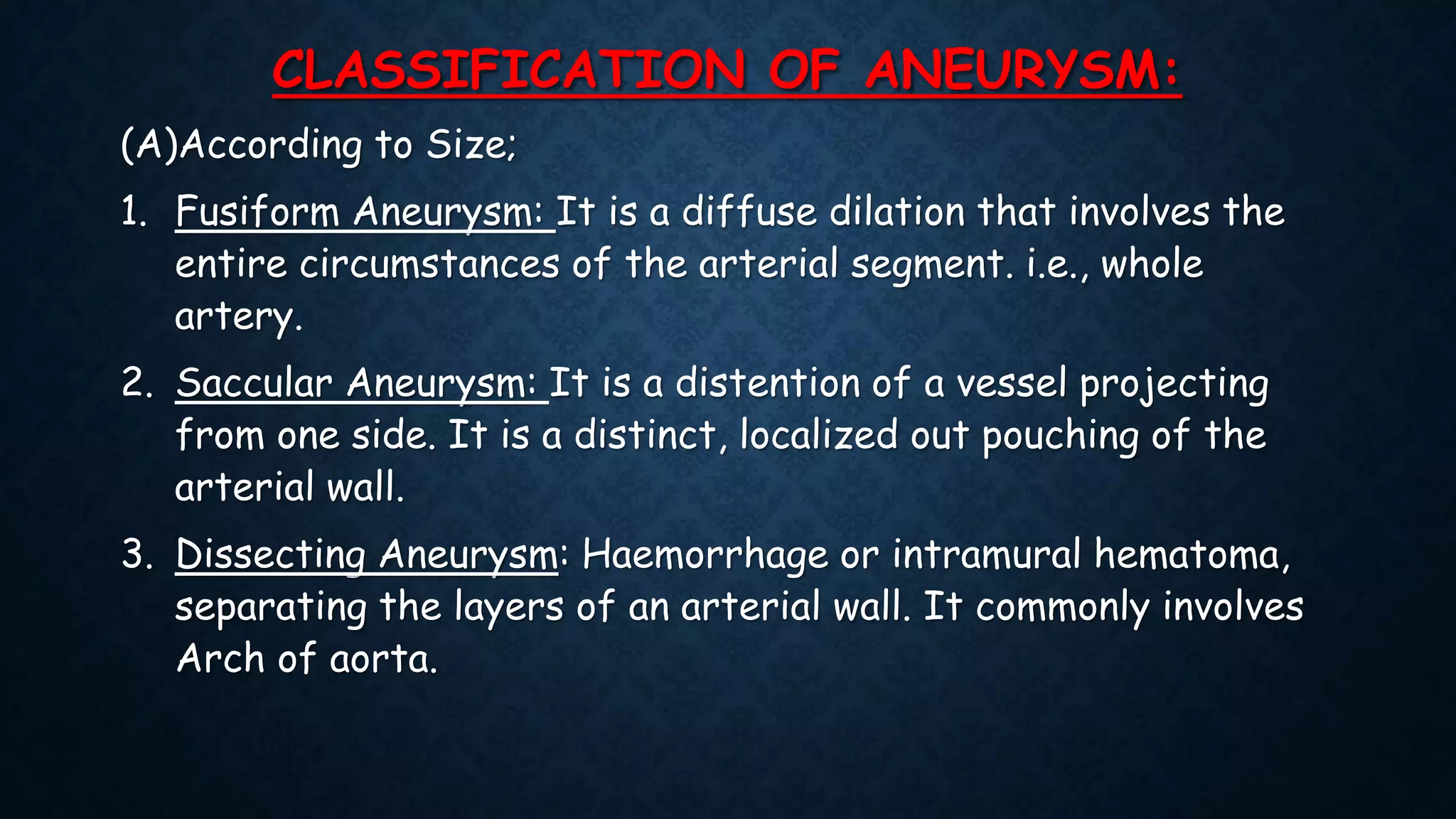 CLASSIFICATION OF ANEURYSM:

(A)According to Size;

1. Fusiform Aneurysm: It is a diffuse dilation that involves the entire circumstances of the arterial segment. i.e., whole artery.

2. Saccular Aneurysm: It is a distention of a vessel projecting from one side. It is a distinct, localized out pouching of the arterial wall.

3. Dissecting Aneurysm: Haemorrhage or intramural hematoma, separating the layers of an arterial wall. It commonly involves Arch of aorta.